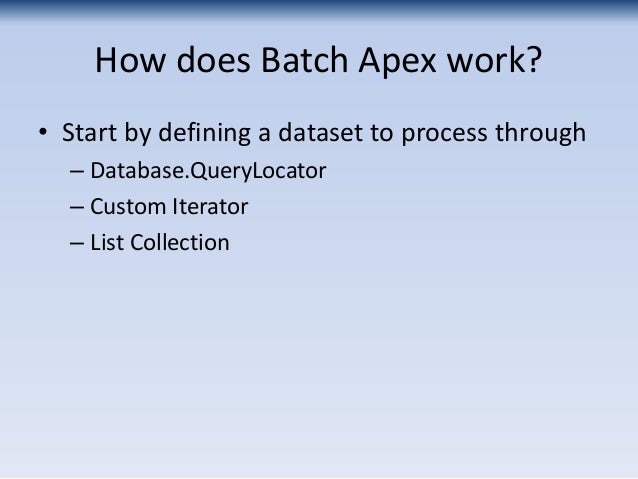 How does Batch Apex work?

• Start by defining a dataset to process through
  – Database.QueryLocator
  – Custom Iterator
  – List Collection